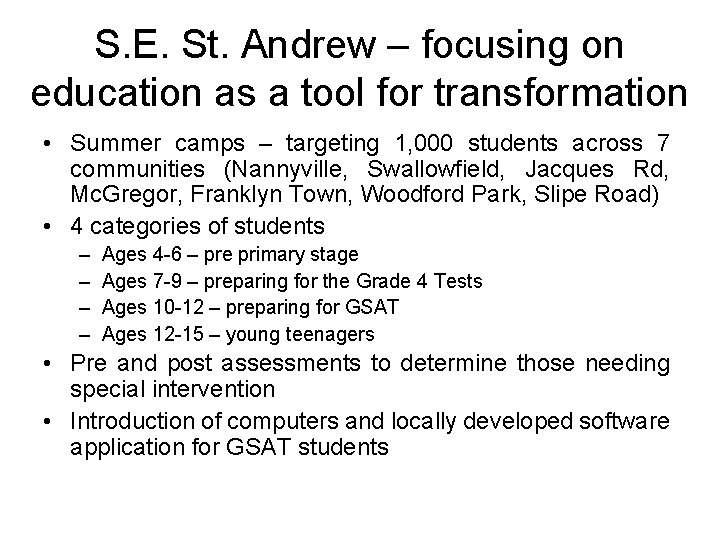 S.E. St. Andrew – focusing on education as a tool for transformation

• Summer camps – targeting 1,000 students across 7 communities (Nannyville, Swallowfield, Jacques Rd, McGregor, Franklyn Town, Woodford Park, Slipe Road)
• 4 categories of students
– Ages 4-6 – pre primary stage
– Ages 7-9 – preparing for the Grade 4 Tests
– Ages 10-12 – preparing for GSAT
– Ages 12-15 – young teenagers
• Pre and post assessments to determine those needing special intervention
• Introduction of computers and locally developed software application for GSAT students